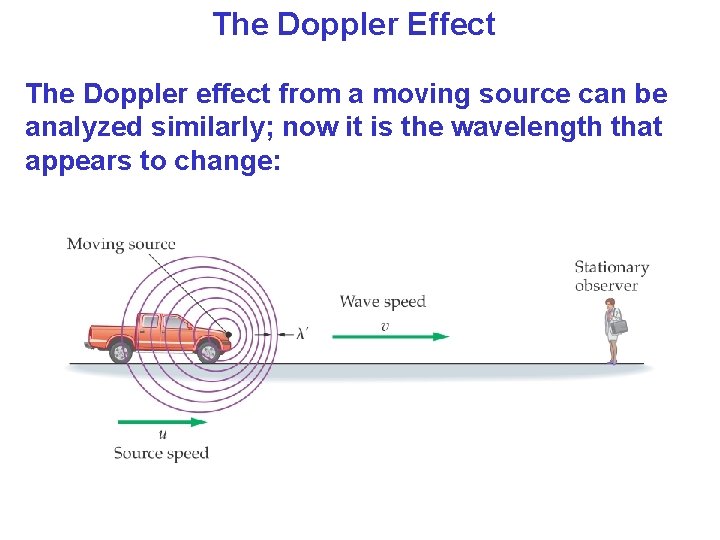 The Doppler Effect

The Doppler effect from a moving source can be analyzed similarly; now it is the wavelength that appears to change:

Moving source

$\lambda'$

Wave speed

$v$

Stationary observer

$u$

Source speed